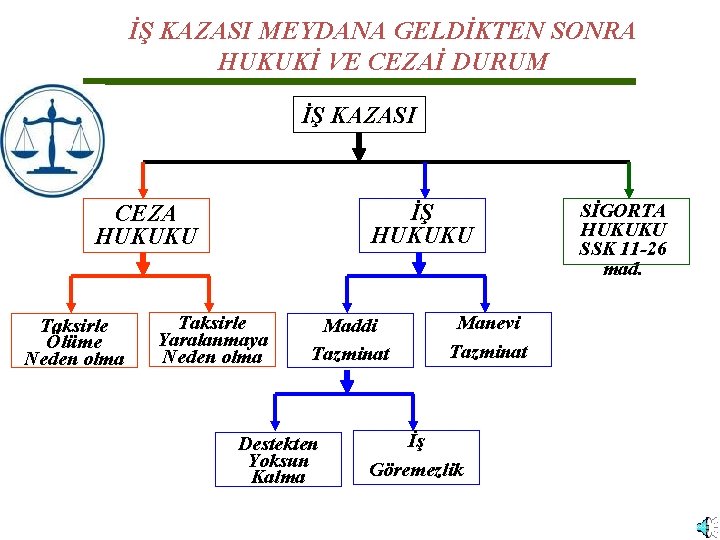 İŞ KAZASI MEYDANA GELDİKTEN SONRA HUKUKİ VE CEZAİ DURUM

İŞ KAZASI

CEZA HUKUKU

İŞ HUKUKU

SİGORTA HUKUKU SSK 11-26 mad.

Taksirle Ölüme Neden olma

Taksirle Yaralanmaya Neden olma

Maddi Tazminat

Manevi Tazminat

Destekten Yoksun Kalma

İş Göremezlik